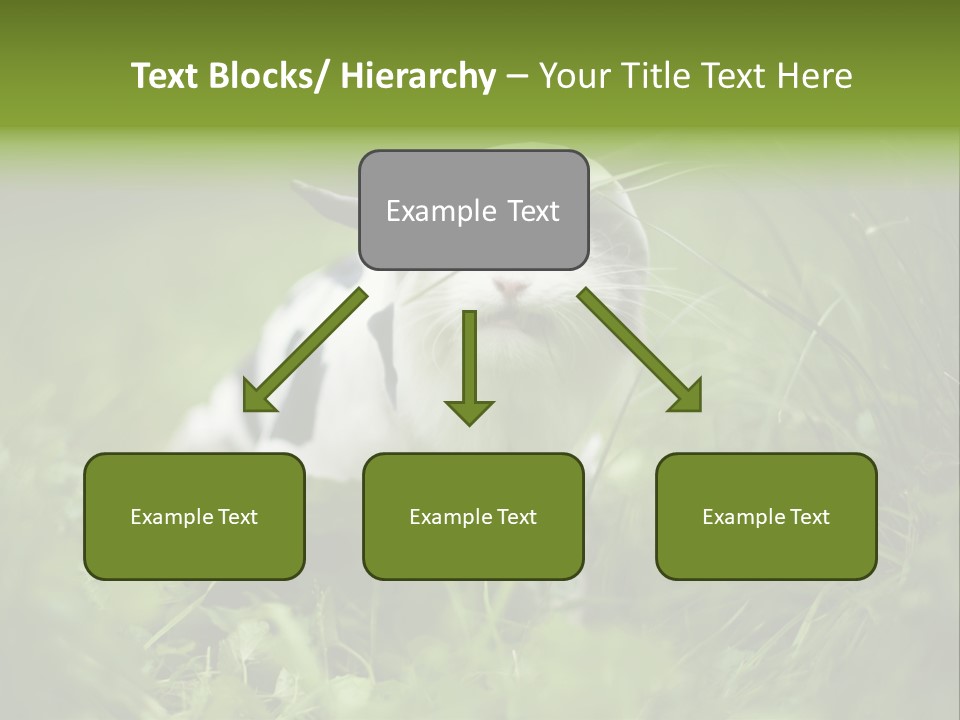 Text Blocks/ Hierarchy – Your Title Text Here

Example Text

Example Text

Example Text

Example Text